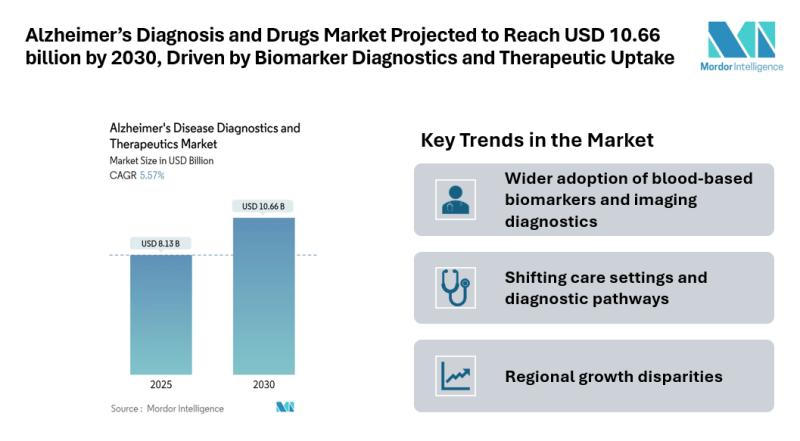 Alzheimer's Diagnosis and Drugs Market Projected to Reach USD 10.66 billion by 2030, Driven by Biomarker Diagnostics and Therapeutic Uptake

Mordor Intelligence

Alzheimer's Disease Diagnostics and Therapeutics Market
Market Size in USD Billion
CAGR 5.57%

USD 8.13 B
USD 10.66 B

2025
2030

Source : Mordor Intelligence

Key Trends in the Market

Wider adoption of blood-based biomarkers and imaging diagnostics

Shifting care settings and diagnostic pathways

Regional growth disparities